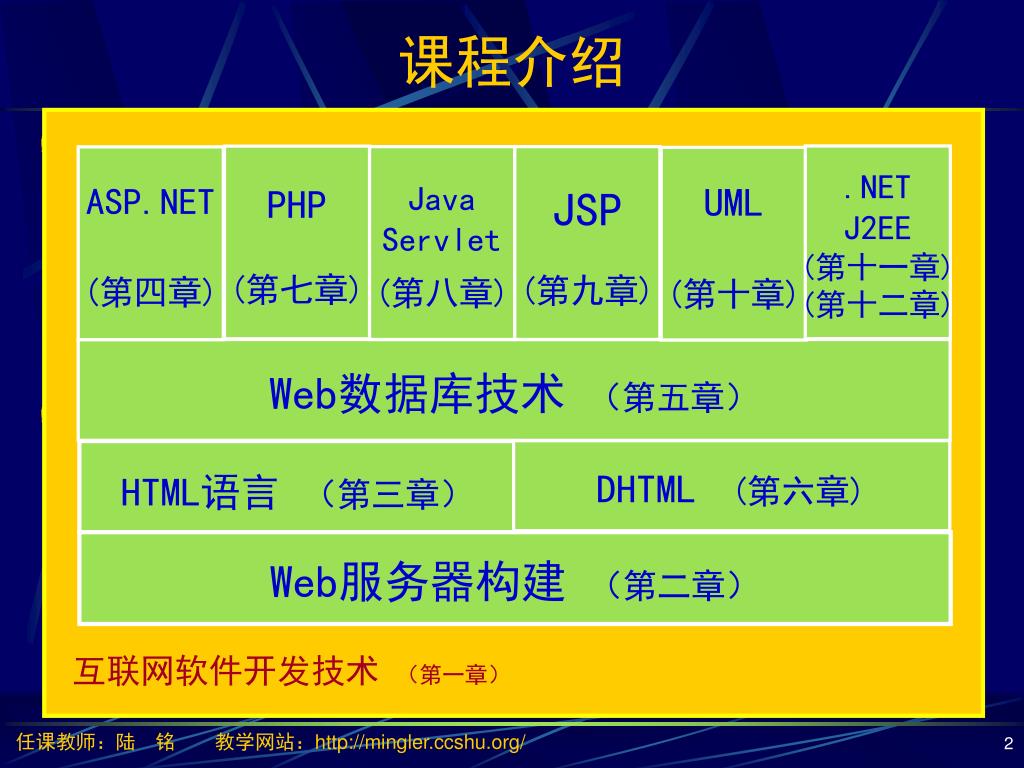 课程介绍

ASP.NET
(第四章)

PHP
(第七章)

Java
Servlet
(第八章)

JSP
(第九章)

UML
(第十章)

.NET
J2EE
(第十一章)
(第十二章)

Web数据库技术 （第五章）

HTML语言 （第三章）

DHTML （第六章）

Web服务器构建 （第二章）

互联网软件开发技术 （第一章）

任课教师：陆 铭 教学网站：http://mingler.ccshu.org/

2